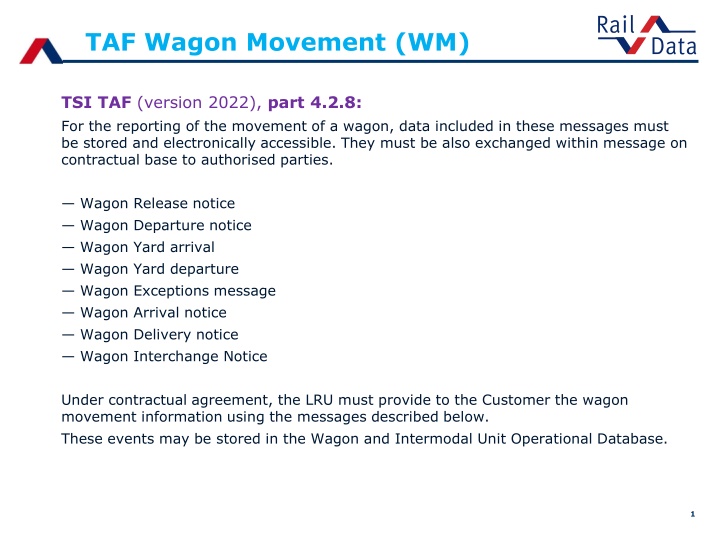 TAF Wagon Movement (WM)

Rail Data

TSI TAF (version 2022), part 4.2.8:

For the reporting of the movement of a wagon, data included in these messages must be stored and electronically accessible. They must be also exchanged within message on contractual base to authorised parties.

— Wagon Release notice
— Wagon Departure notice
— Wagon Yard arrival
— Wagon Yard departure
— Wagon Exceptions message
— Wagon Arrival notice
— Wagon Delivery notice
— Wagon Interchange Notice

Under contractual agreement, the LRU must provide to the Customer the wagon movement information using the messages described below.

These events may be stored in the Wagon and Intermodal Unit Operational Database.

1